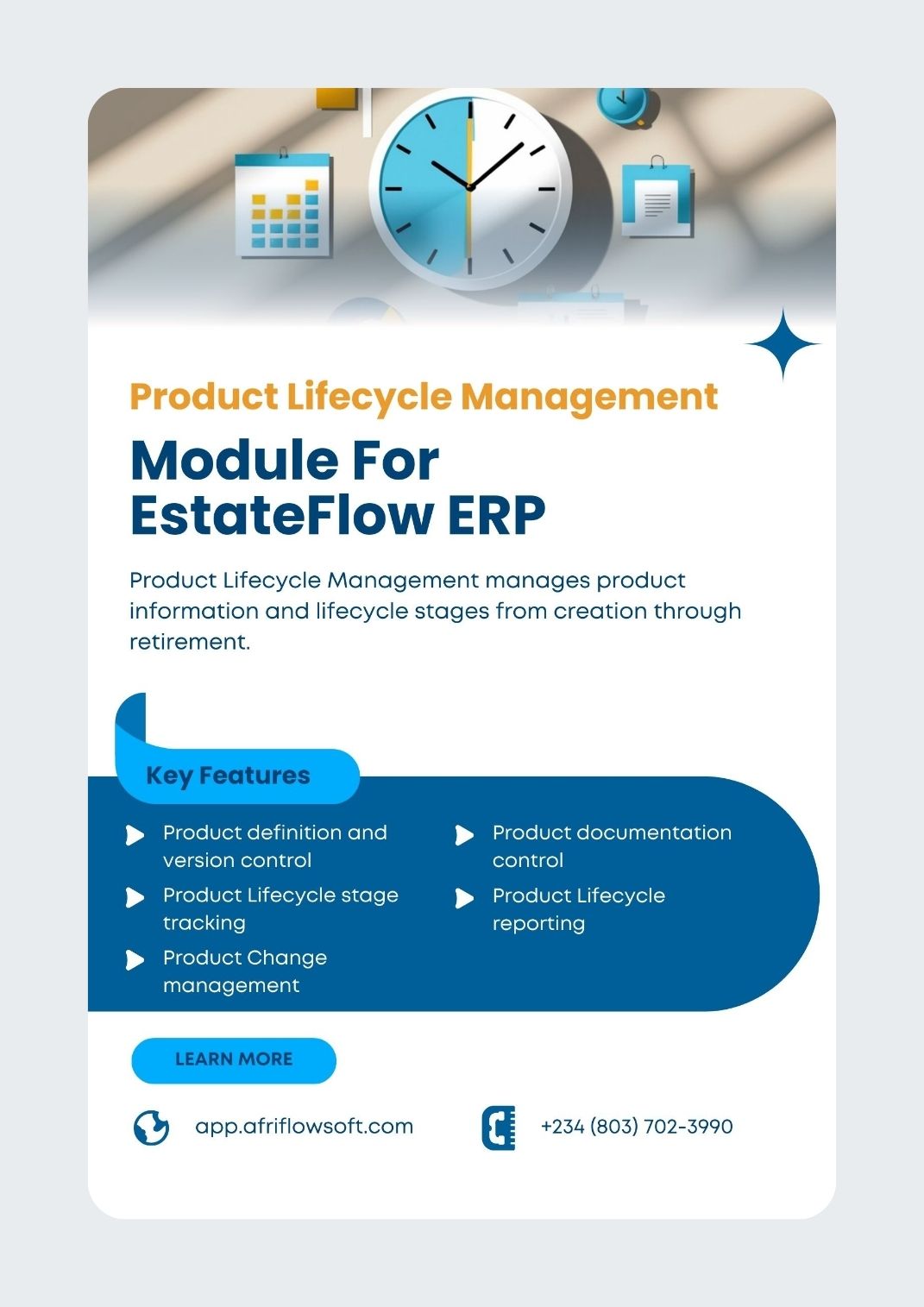 Product Lifecycle Management

Module For EstateFlow ERP

Product Lifecycle Management manages product information and lifecycle stages from creation through retirement.

Key Features

Product definition and version control

Product Lifecycle stage tracking

Product Change management

Product documentation control

Product Lifecycle reporting

LEARN MORE

app.afriflowsoft.com

+234 (803) 702-3990